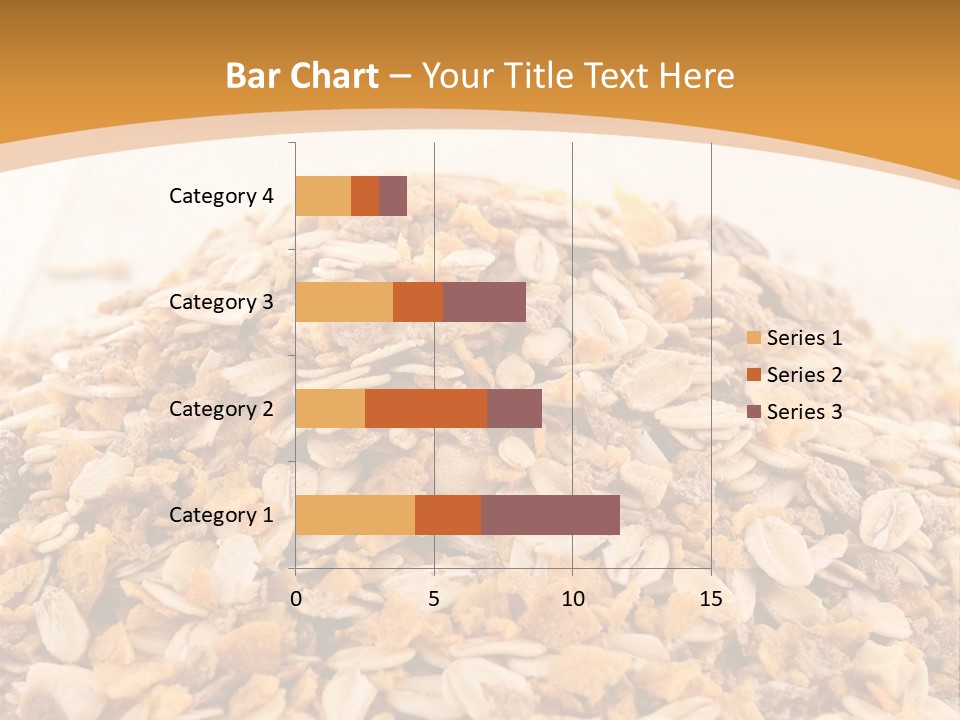 Bar Chart – Your Title Text Here

Category 4
Category 3
Category 2
Category 1

0
5
10
15

Series 1
Series 2
Series 3